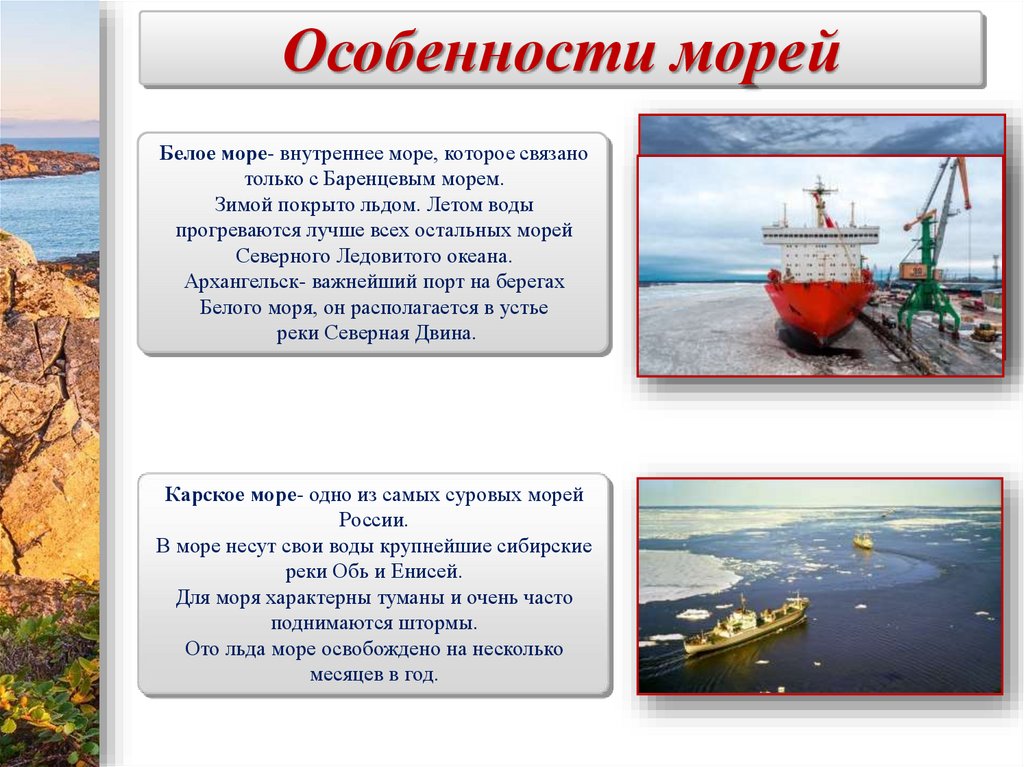 Особенности морей

Белое море- внутреннее море, которое связано только с Баренцевым морем.
Зимой покрыто льдом. Летом воды прогреваются лучше всех остальных морей Северного Ледовитого океана.
Архангельск- важнейший порт на берегах Белого моря, он располагается в устье реки Северная Двина.

Карское море- одно из самых суровых морей России.
В море несут свои воды крупнейшие сибирские реки Обь и Енисей.
Для моря характерны туманы и очень часто поднимаются штормы.
Ото льда море освобождено на несколько месяцев в год.